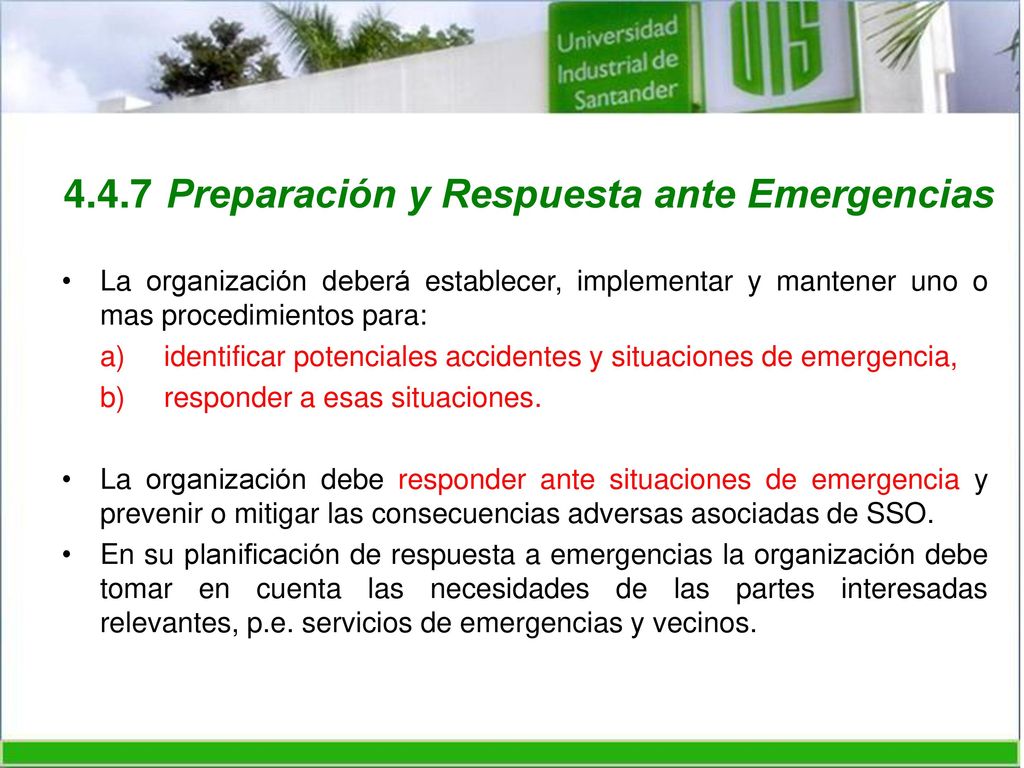 Universidad Industrial de Santander

UIS

4.4.7 Preparación y Respuesta ante Emergencias

• La organización deberá establecer, implementar y mantener uno o mas procedimientos para:

a) identificar potenciales accidentes y situaciones de emergencia,

b) responder a esas situaciones.

• La organización debe responder ante situaciones de emergencia y prevenir o mitigar las consecuencias adversas asociadas de SSO.

• En su planificación de respuesta a emergencias la organización debe tomar en cuenta las necesidades de las partes interesadas relevantes, p.e. servicios de emergencias y vecinos.